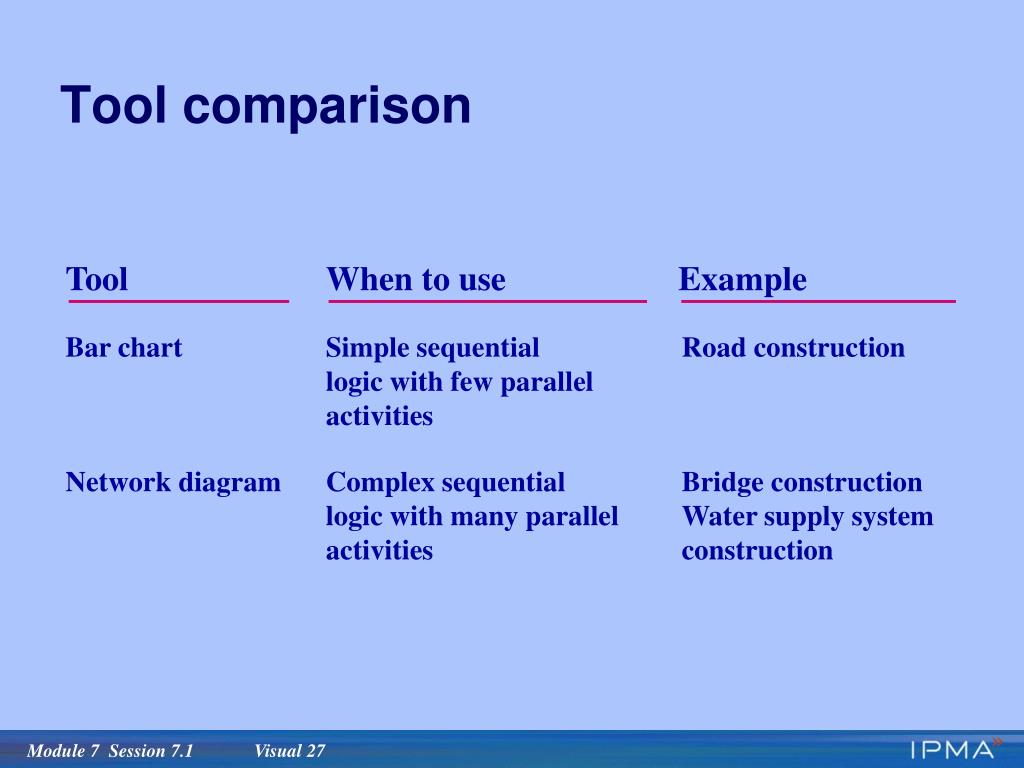 Tool comparison

| Tool | When to use | Example |
|---|---|---|
| Bar chart | Simple sequential logic with few parallel activities | Road construction |
| Network diagram | Complex sequential logic with many parallel activities | Bridge construction Water supply system construction |

Module 7 Session 7.1 Visual 27

IPMA